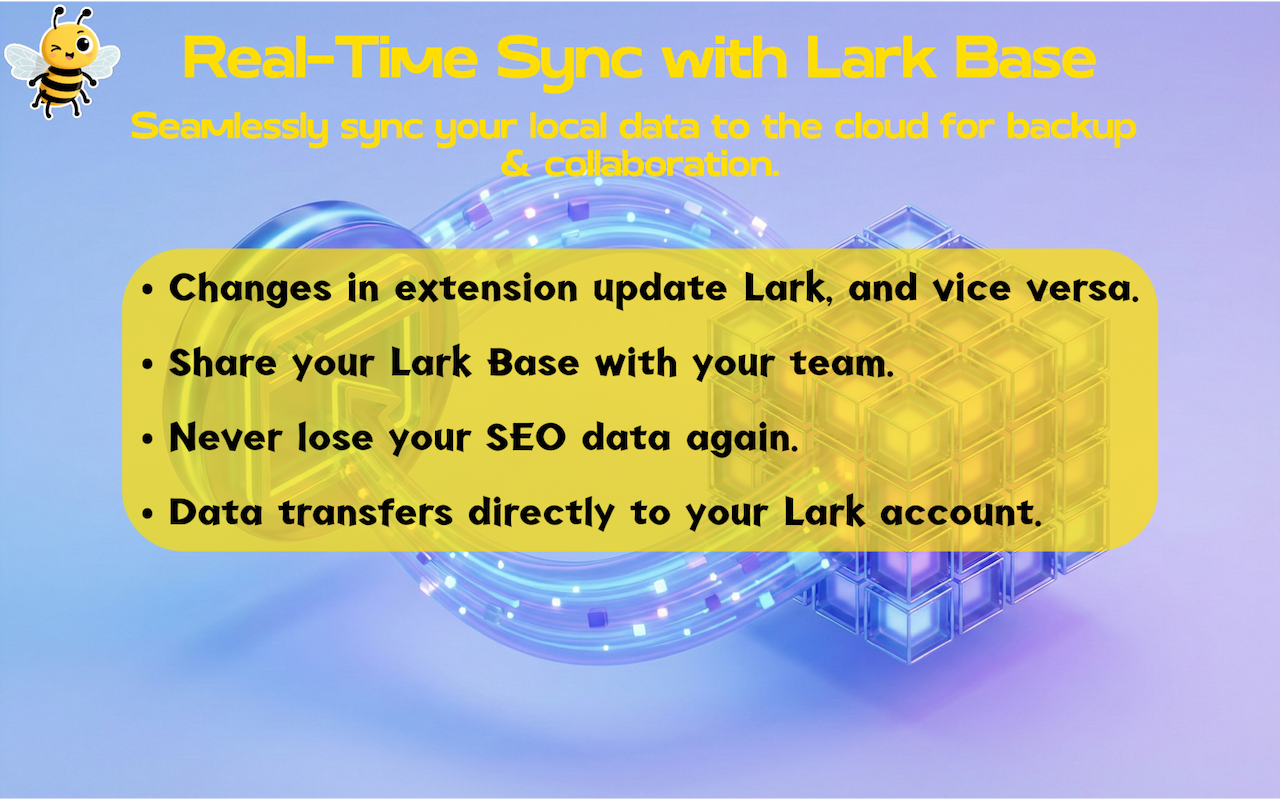 Real-Time Sync with Lark Base

Seamlessly sync your local data to the cloud for backup & collaboration.

• Changes in extension update Lark, and vice versa.
• Share your Lark Base with your team.
• Never lose your SEO data again.
• Data transfers directly to your Lark account.